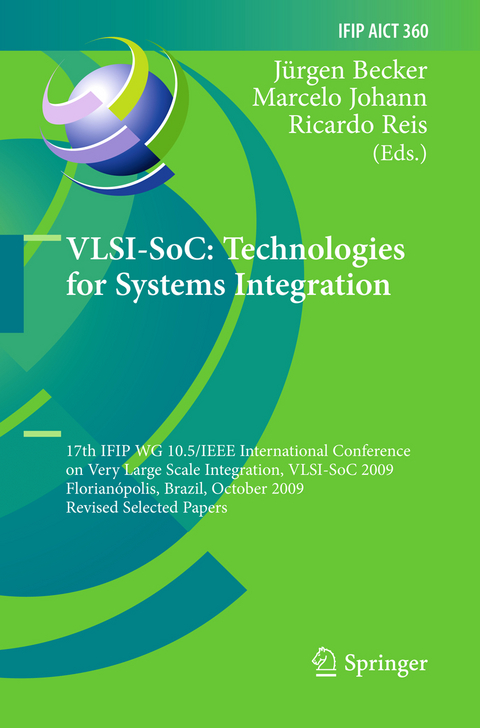 IFIP AICT 360

Jürgen Becker
Marcelo Johann
Ricardo Reis
(Eds.)

VLSI-SoC: Technologies for Systems Integration

17th IFIP WG 10.5/IEEE International Conference on Very Large Scale Integration, VLSI-SoC 2009
Florianópolis, Brazil, October 2009
Revised Selected Papers

Springer